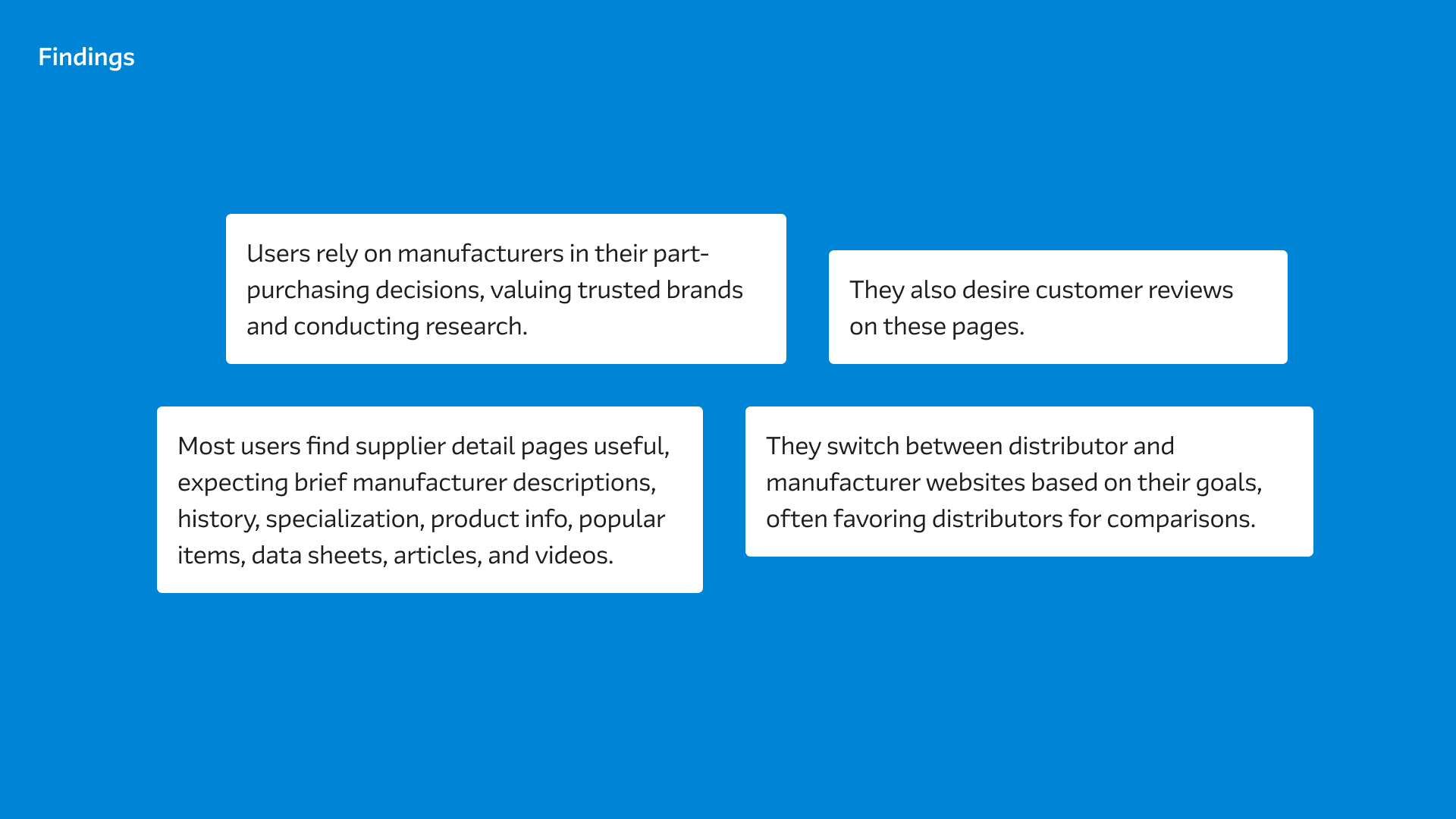 Findings

Users rely on manufacturers in their part-purchasing decisions, valuing trusted brands and conducting research.

They also desire customer reviews on these pages.

Most users find supplier detail pages useful, expecting brief manufacturer descriptions, history, specialization, product info, popular items, data sheets, articles, and videos.

They switch between distributor and manufacturer websites based on their goals, often favoring distributors for comparisons.